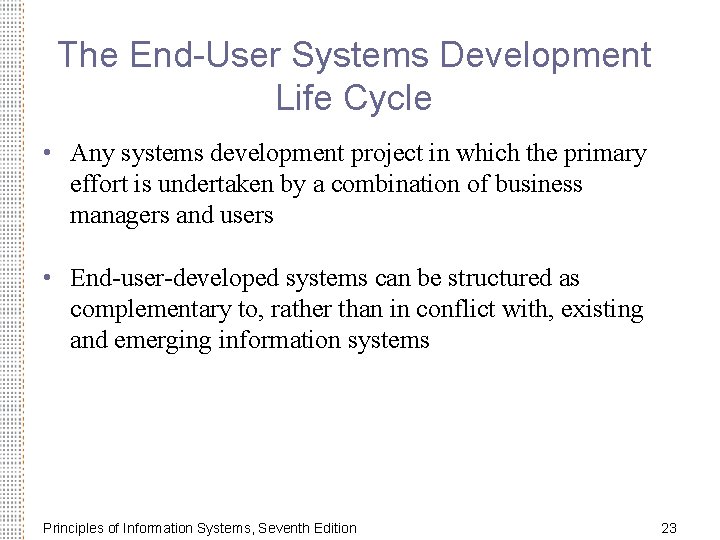 The End-User Systems Development Life Cycle

• Any systems development project in which the primary effort is undertaken by a combination of business managers and users

• End-user-developed systems can be structured as complementary to, rather than in conflict with, existing and emerging information systems

Principles of Information Systems, Seventh Edition

23